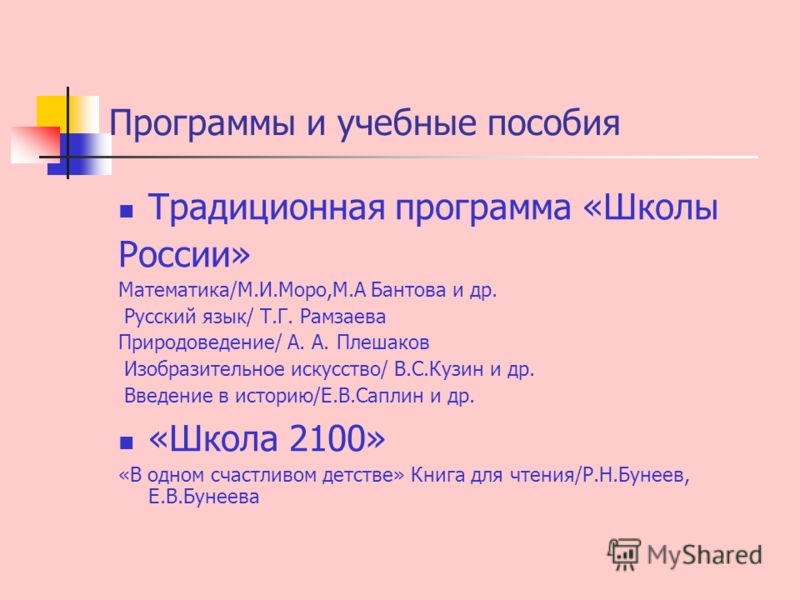 Программы и учебные пособия

Традиционная программа «Школы России»

Математика/М.И.Моро,М.А Бантова и др.

Русский язык/ Т.Г. Рамзаева

Природоведение/ А. А. Плешаков

Изобразительное искусство/ В.С.Кузин и др.

Введение в историю/Е.В.Саплин и др.

«Школа 2100»

«В одном счастливом детстве» Книга для чтения/Р.Н.Бунеев, Е.В.Бунеева

MyShared